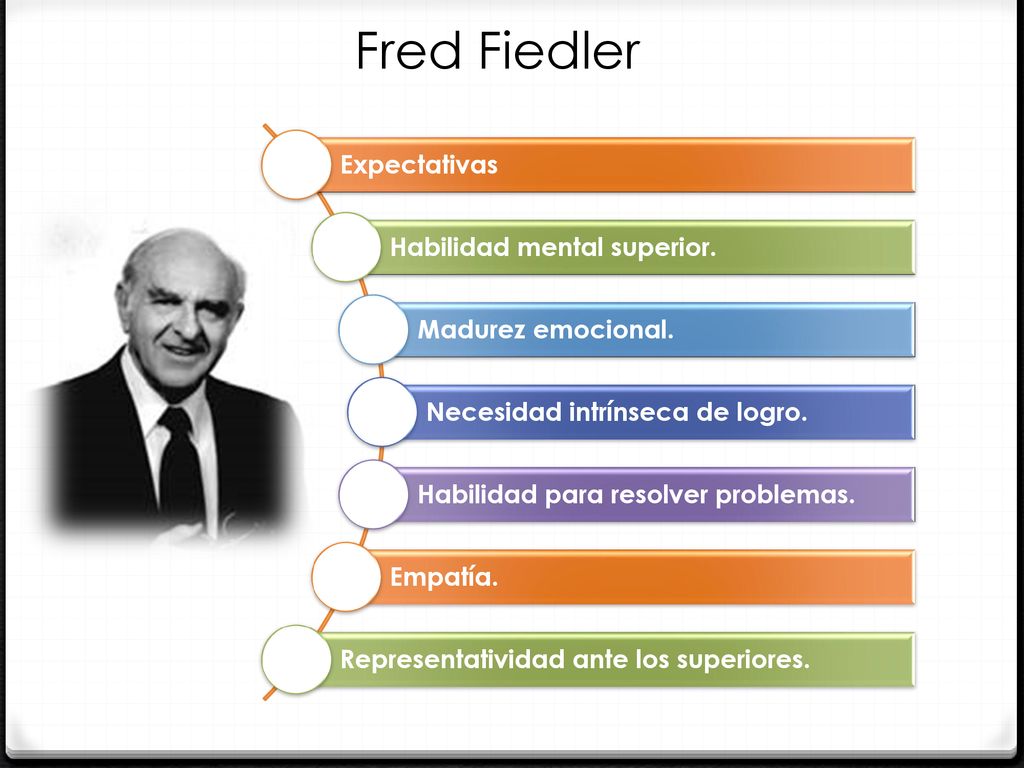 Fred Fiedler

Expectativas

Habilidad mental superior.

Madurez emocional.

Necesidad intrínseca de logro.

Habilidad para resolver problemas.

Empatía.

Representatividad ante los superiores.